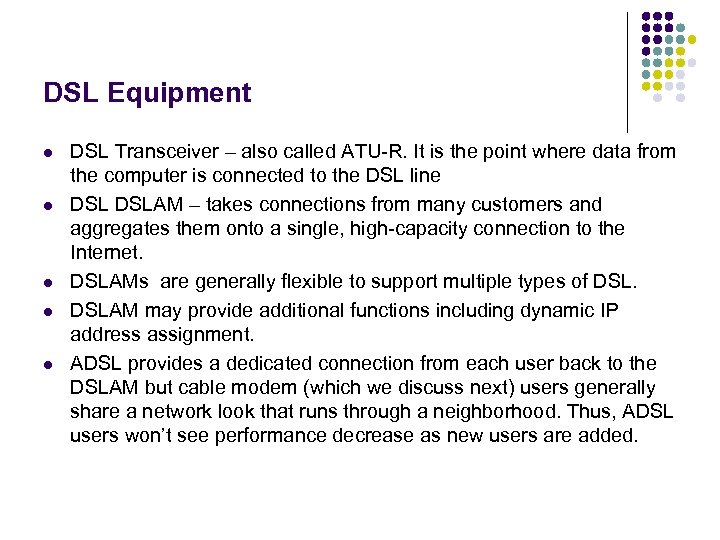 DSL Equipment

- DSL Transceiver – also called ATU-R. It is the point where data from the computer is connected to the DSL line
- DSL DSLAM – takes connections from many customers and aggregates them onto a single, high-capacity connection to the Internet.
- DSLAMs are generally flexible to support multiple types of DSL.
- DSLAM may provide additional functions including dynamic IP address assignment.
- ADSL provides a dedicated connection from each user back to the DSLAM but cable modem (which we discuss next) users generally share a network look that runs through a neighborhood. Thus, ADSL users won't see performance decrease as new users are added.